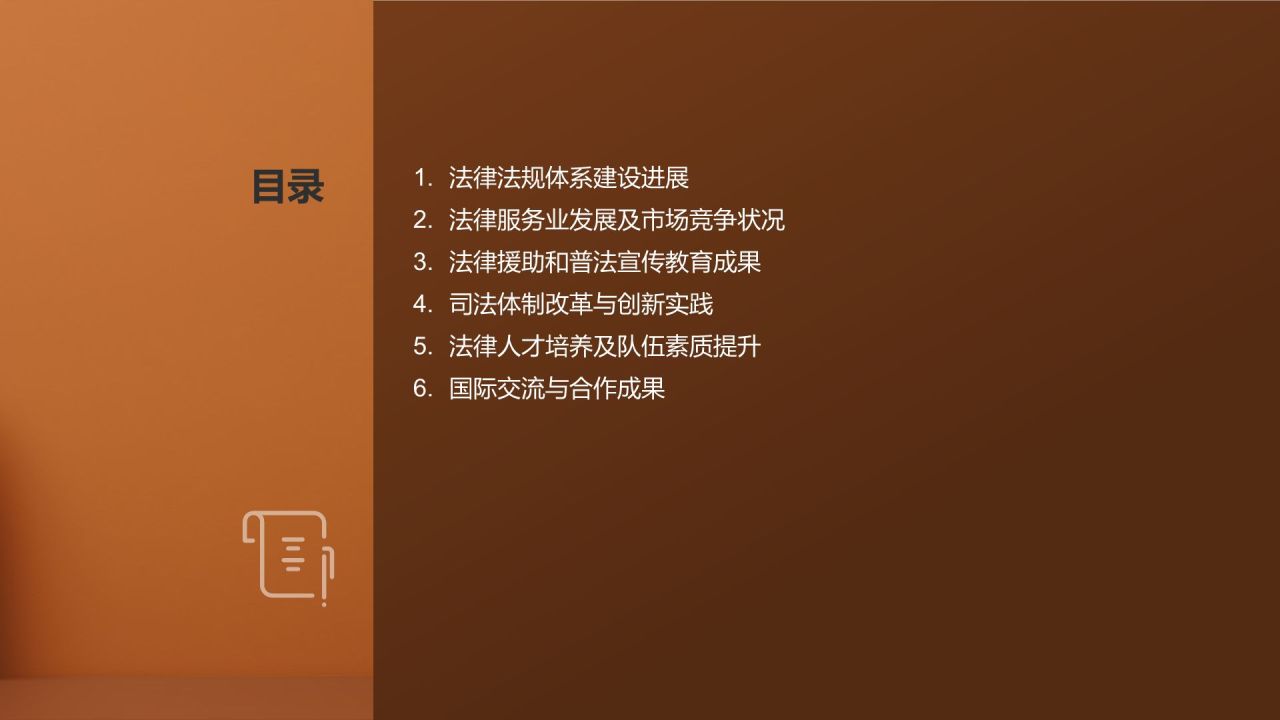 目录

1. 法律法规体系建设进展
2. 法律服务业发展及市场竞争状况
3. 法律援助和普法宣传教育成果
4. 司法体制改革与创新实践
5. 法律人才培养及队伍素质提升
6. 国际交流与合作成果